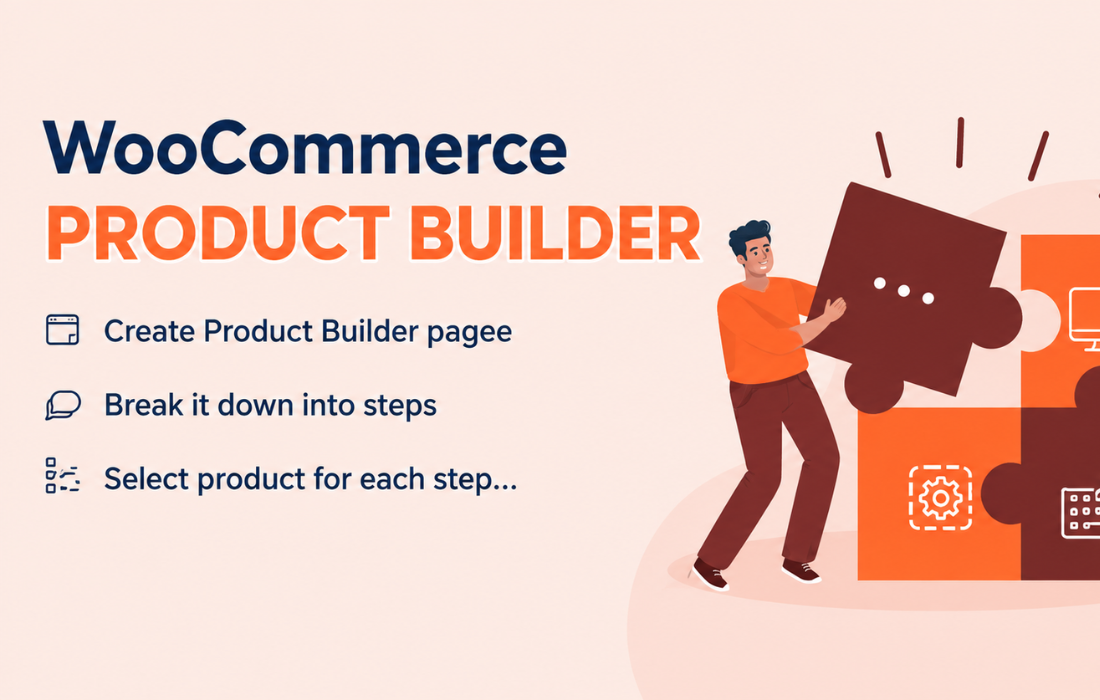 WooCommerce
PRODUCT BUILDER

Create Product Builder pagee

Break it down into steps

Select product for each step...